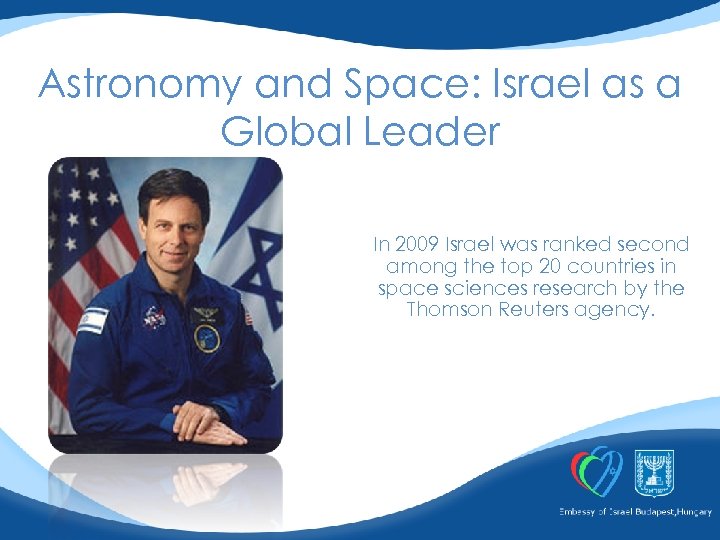 Astronomy and Space: Israel as a Global Leader

In 2009 Israel was ranked second among the top 20 countries in space sciences research by the Thomson Reuters agency.

ישראל

Embassy of Israel Budapest,Hungary